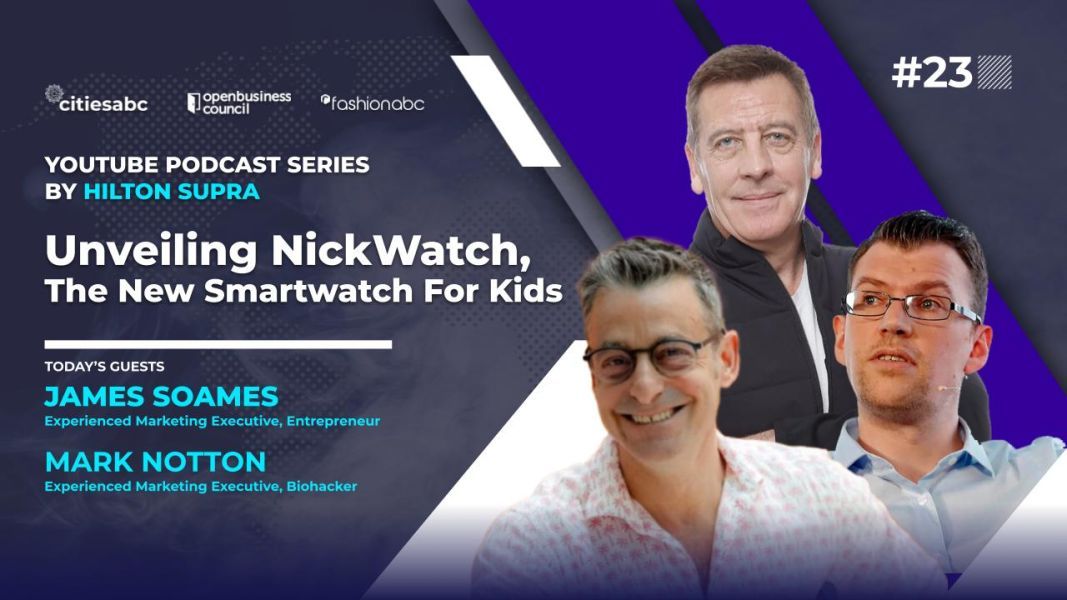 citiesabc openbusiness council fashionabc

#23

YOUTUBE PODCAST SERIES BY HILTON SUPRA

Unveiling NickWatch, The New Smartwatch For Kids

TODAY'S GUESTS

JAMES SOAMES
Experienced Marketing Executive, Entrepreneur

MARK NOTTON
Experienced Marketing Executive, Biohacker